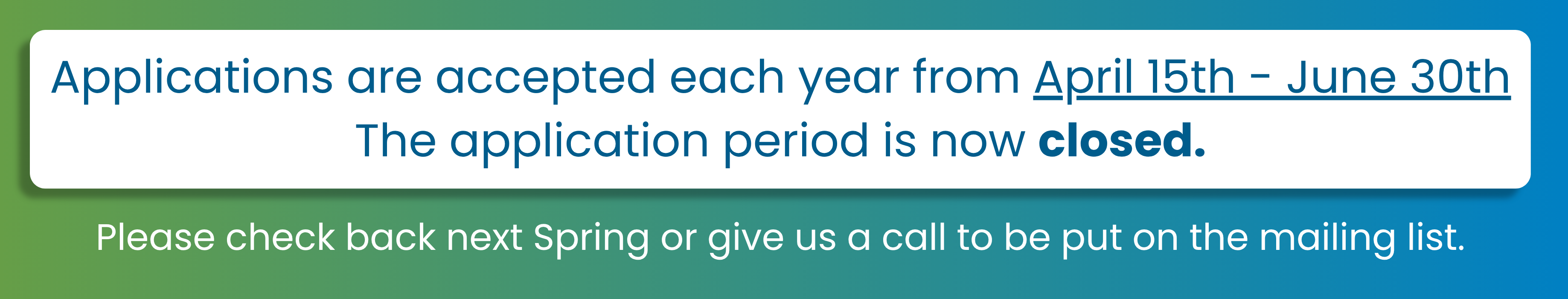 Applications are accepted each year from April 15th - June 30th
The application period is now closed.

Please check back next Spring or give us a call to be put on the mailing list.